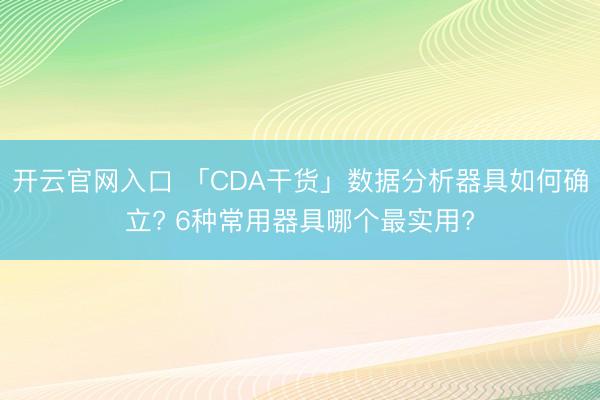 开云官网入口 「CDA干货」数据分析器具如何确立? 6种常用器具哪个最实用?